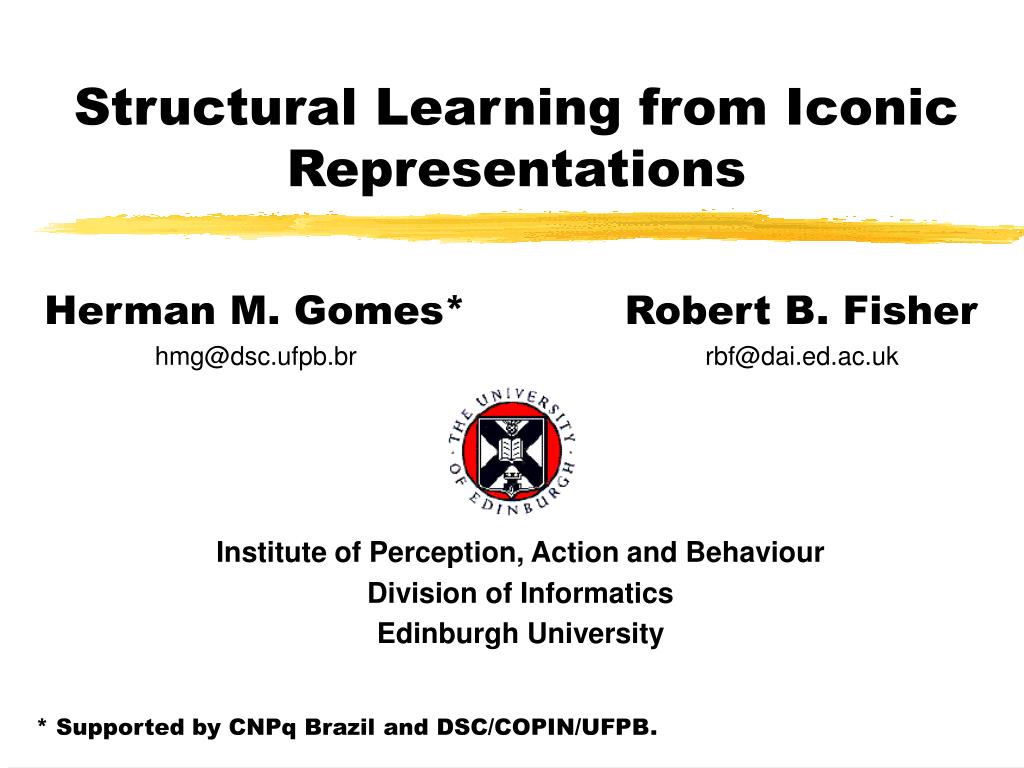 Structural Learning from Iconic Representations

Herman M. Gomes*
hmg@dsc.ufpb.br

Robert B. Fisher
rbf@dai.ed.ac.uk

THE UNIVERSITY OF EDINBURGH

Institute of Perception, Action and Behaviour
Division of Informatics
Edinburgh University

* Supported by CNPq Brazil and DSC/COPIN/UFPB.